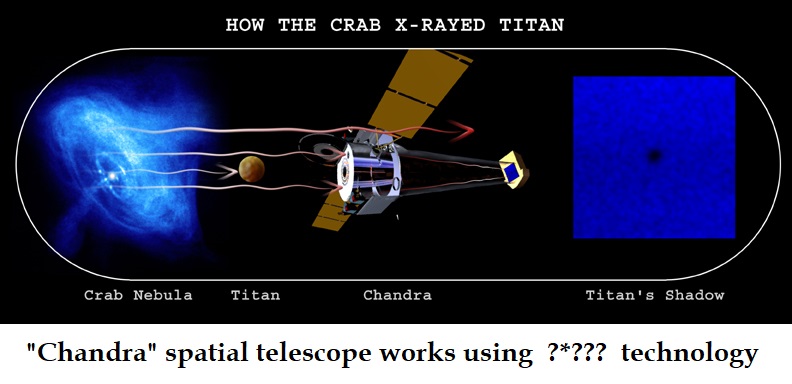 HOW THE CRAB X-RAYED TITAN

Crab Nebula Titan Chandra Titan's Shadow

"Chandra" spatial telescope works using ?*??? technology